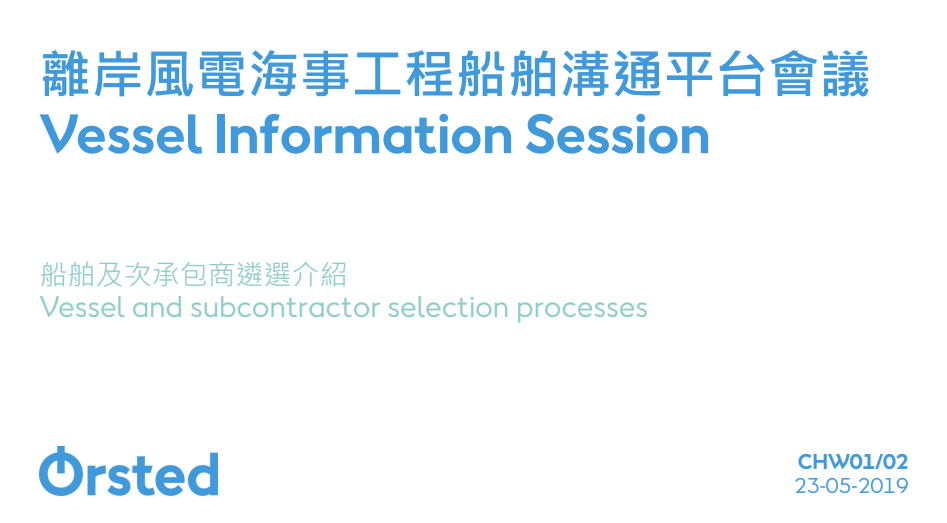 離岸風電海事工程船舶溝通平台會議
Vessel Information Session

船舶及次承包商遴選介紹
Vessel and subcontractor selection processes

Orsted

CHW01/02
23-05-2019